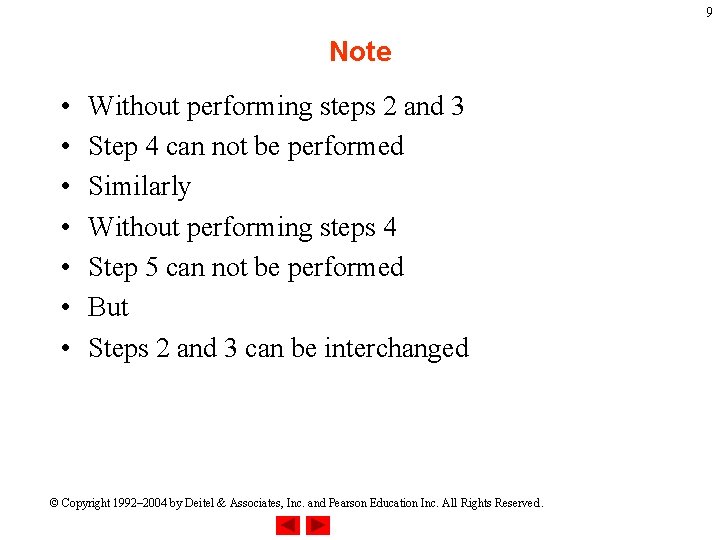 9

Note

• Without performing steps 2 and 3
• Step 4 can not be performed
• Similarly
• Without performing steps 4
• Step 5 can not be performed
• But
• Steps 2 and 3 can be interchanged

© Copyright 1992–2004 by Deitel & Associates, Inc. and Pearson Education Inc. All Rights Reserved.